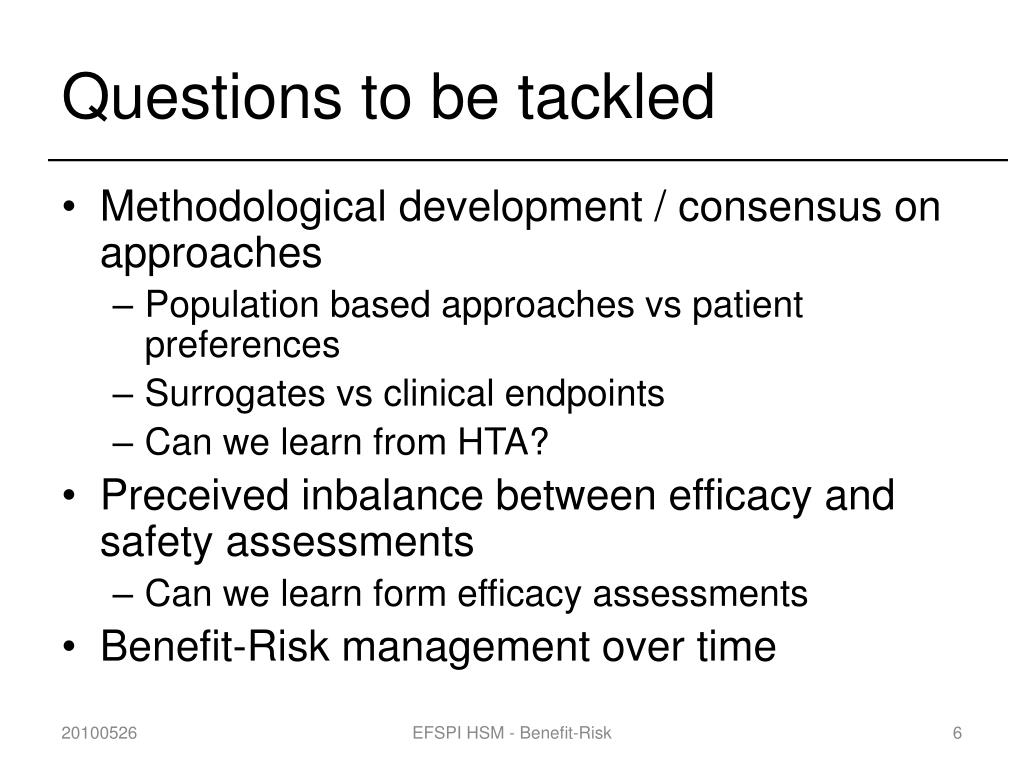 Questions to be tackled

• Methodological development / consensus on approaches
– Population based approaches vs patient preferences
– Surrogates vs clinical endpoints
– Can we learn from HTA?
• Preceived inbalance between efficacy and safety assessments
– Can we learn form efficacy assessments
• Benefit-Risk management over time

20100526
EFSPI HSM - Benefit-Risk
6